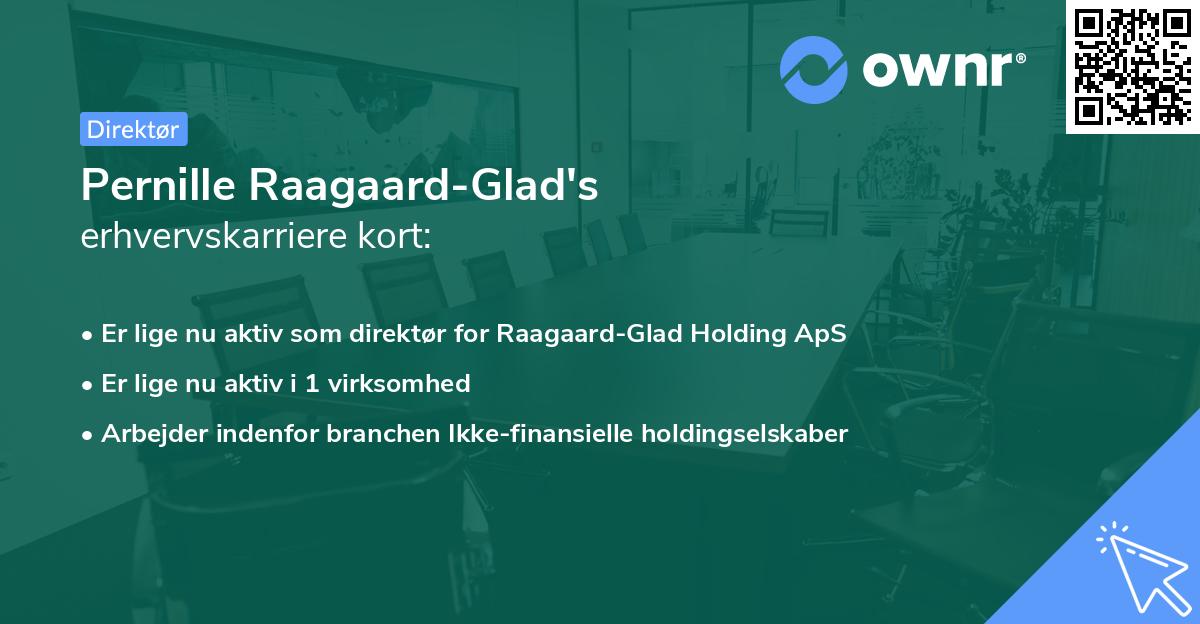 ownr®

Direktør

Pernille Raagaard-Glad's
erhvervskarriere kort:

• Er lige nu aktiv som direktør for Raagaard-Glad Holding ApS
• Er lige nu aktiv i 1 virksomhed
• Arbejder indenfor branchen Ikke-finansielle holdingselskaber